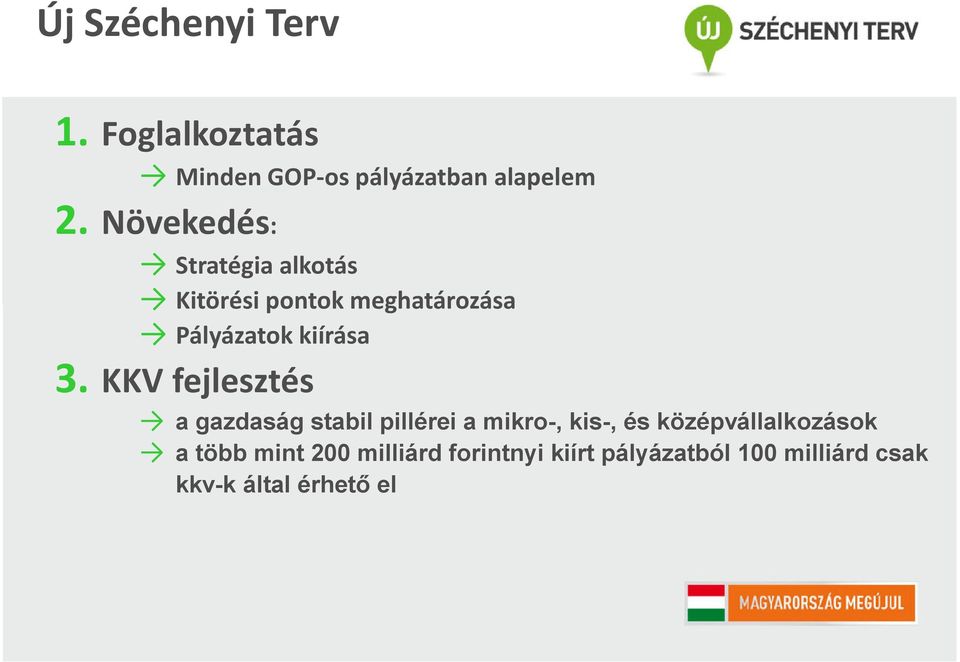 Új Széchenyi Terv

ÚJ SZÉCHENYI TERV

1. Foglalkoztatás

→ Minden GOP-os pályázatban alapelem

2. Növekedés:

→ Stratégia alkotás

→ Kitörési pontok meghatározása

→ Pályázatok kiírása

3. KKV fejlesztés

→ a gazdaság stabil pillérei a mikro-, kis-, és középvállalkozások

→ a több mint 200 milliárd forintnyi kiírt pályázatból 100 milliárd csak kkv-k által érhető el

MAGYARORSZÁG MEGÚJUL